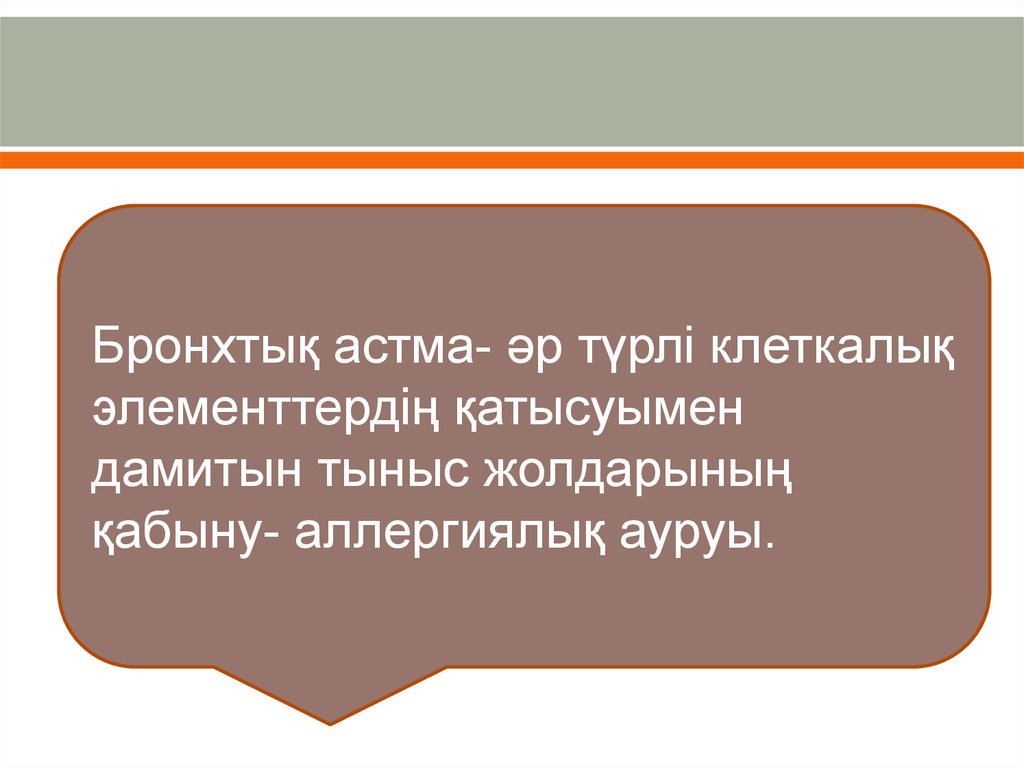 Бронхтық астма- әр түрлі клеткалық элементтердің қатысуымен дамитын тыныс жолдарының қабыну- аллергиялық ауруы.